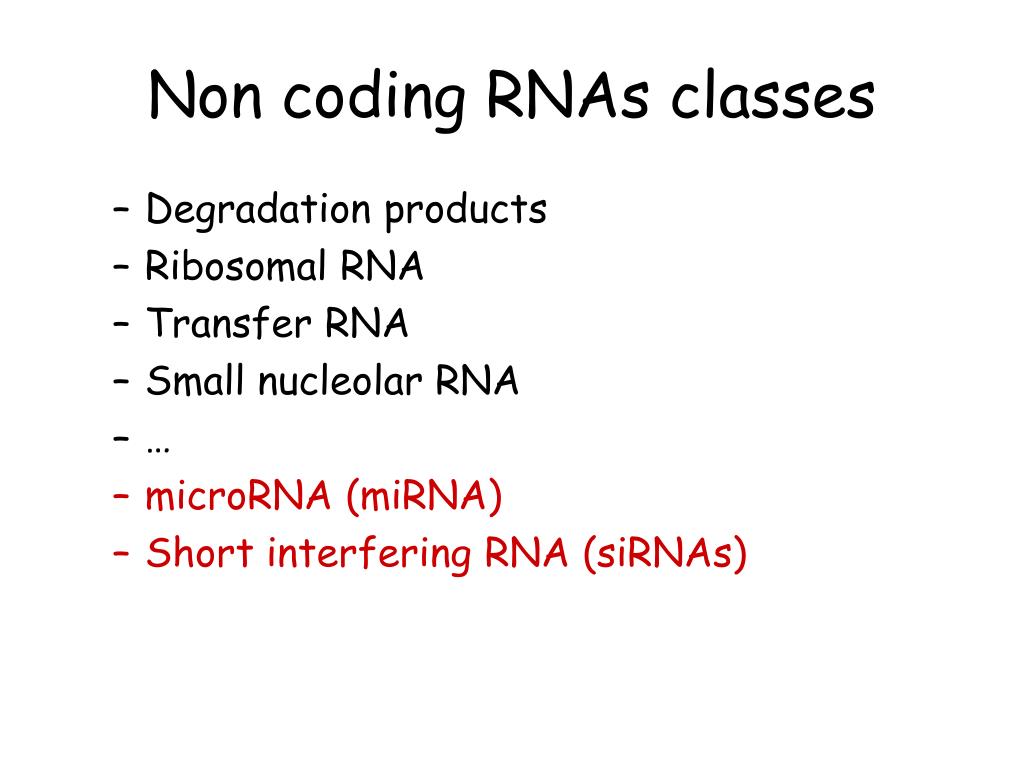 Non coding RNAs classes

– Degradation products
– Ribosomal RNA
– Transfer RNA
– Small nucleolar RNA
– …
– microRNA (miRNA)
– Short interfering RNA (siRNAs)